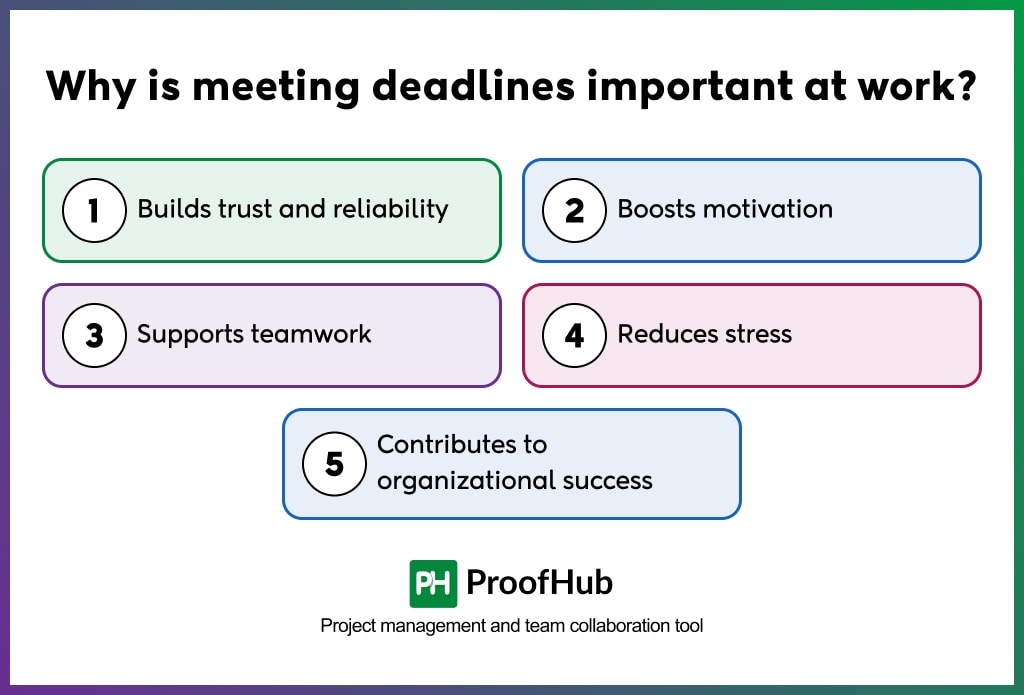 Why is meeting deadlines important at work?

1 Builds trust and reliability

2 Boosts motivation

3 Supports teamwork

4 Reduces stress

5 Contributes to organizational success

PH ProofHub

Project management and team collaboration tool